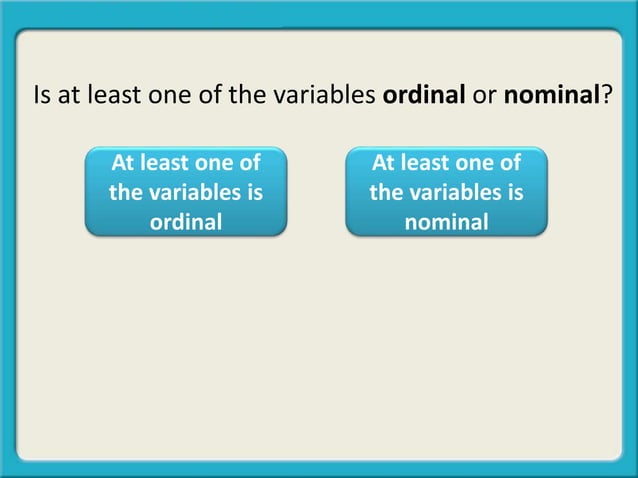 Is at least one of the variables ordinal or nominal?

At least one of the variables is ordinal

At least one of the variables is nominal